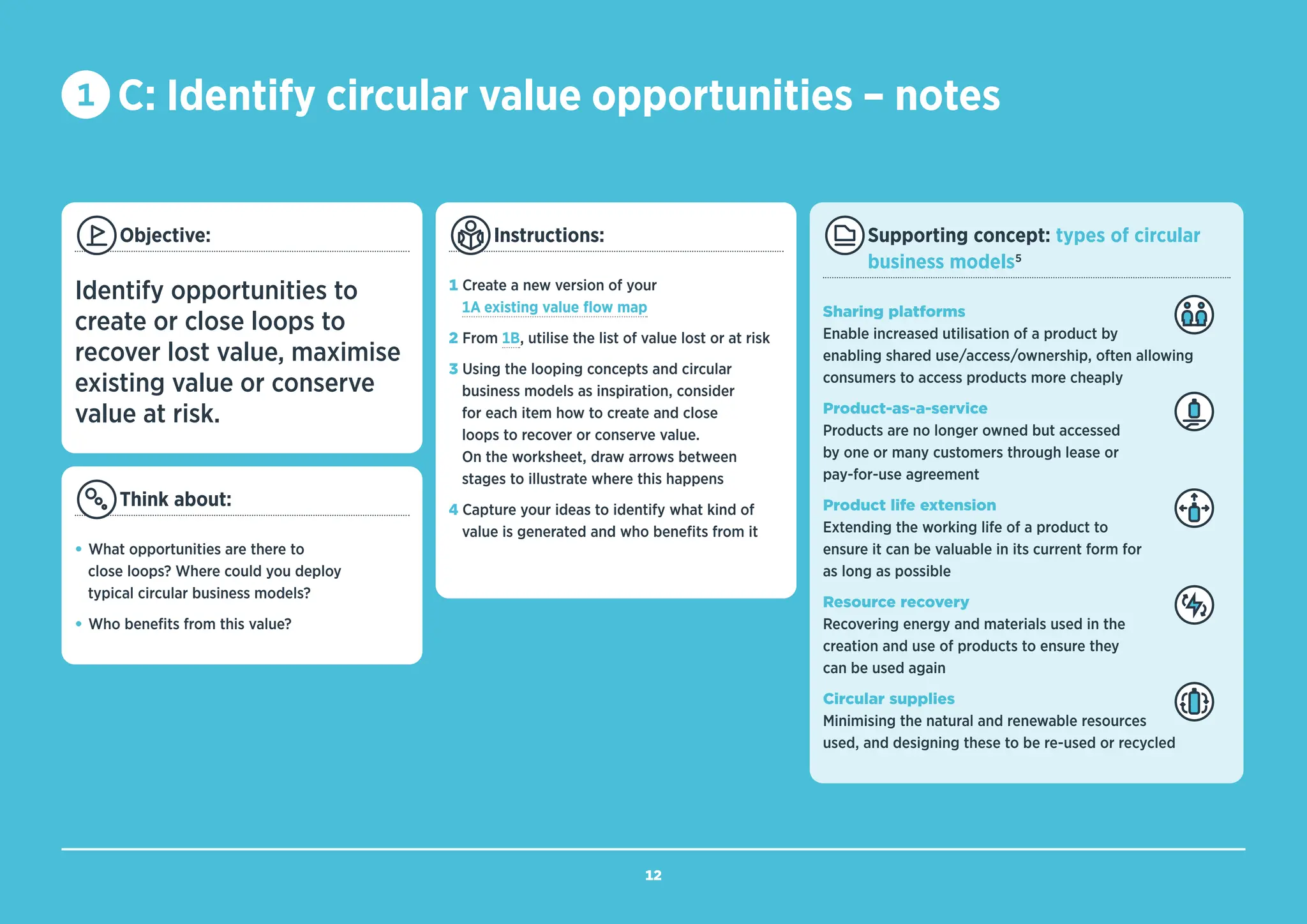 1 C: Identify circular value opportunities – notes

Objective:

Identify opportunities to create or close loops to recover lost value, maximise existing value or conserve value at risk.

Think about:

• What opportunities are there to close loops? Where could you deploy typical circular business models?

• Who benefits from this value?

Instructions:

1 Create a new version of your 1A existing value flow map

2 From 1B, utilise the list of value lost or at risk

3 Using the looping concepts and circular business models as inspiration, consider for each item how to create and close loops to recover or conserve value. On the worksheet, draw arrows between stages to illustrate where this happens

4 Capture your ideas to identify what kind of value is generated and who benefits from it

Supporting concept: types of circular business models$^5$

Sharing platforms
Enable increased utilisation of a product by enabling shared use/access/ownership, often allowing consumers to access products more cheaply

Product-as-a-service
Products are no longer owned but accessed by one or many customers through lease or pay-for-use agreement

Product life extension
Extending the working life of a product to ensure it can be valuable in its current form for as long as possible

Resource recovery
Recovering energy and materials used in the creation and use of products to ensure they can be used again

Circular supplies
Minimising the natural and renewable resources used, and designing these to be re-used or recycled

12